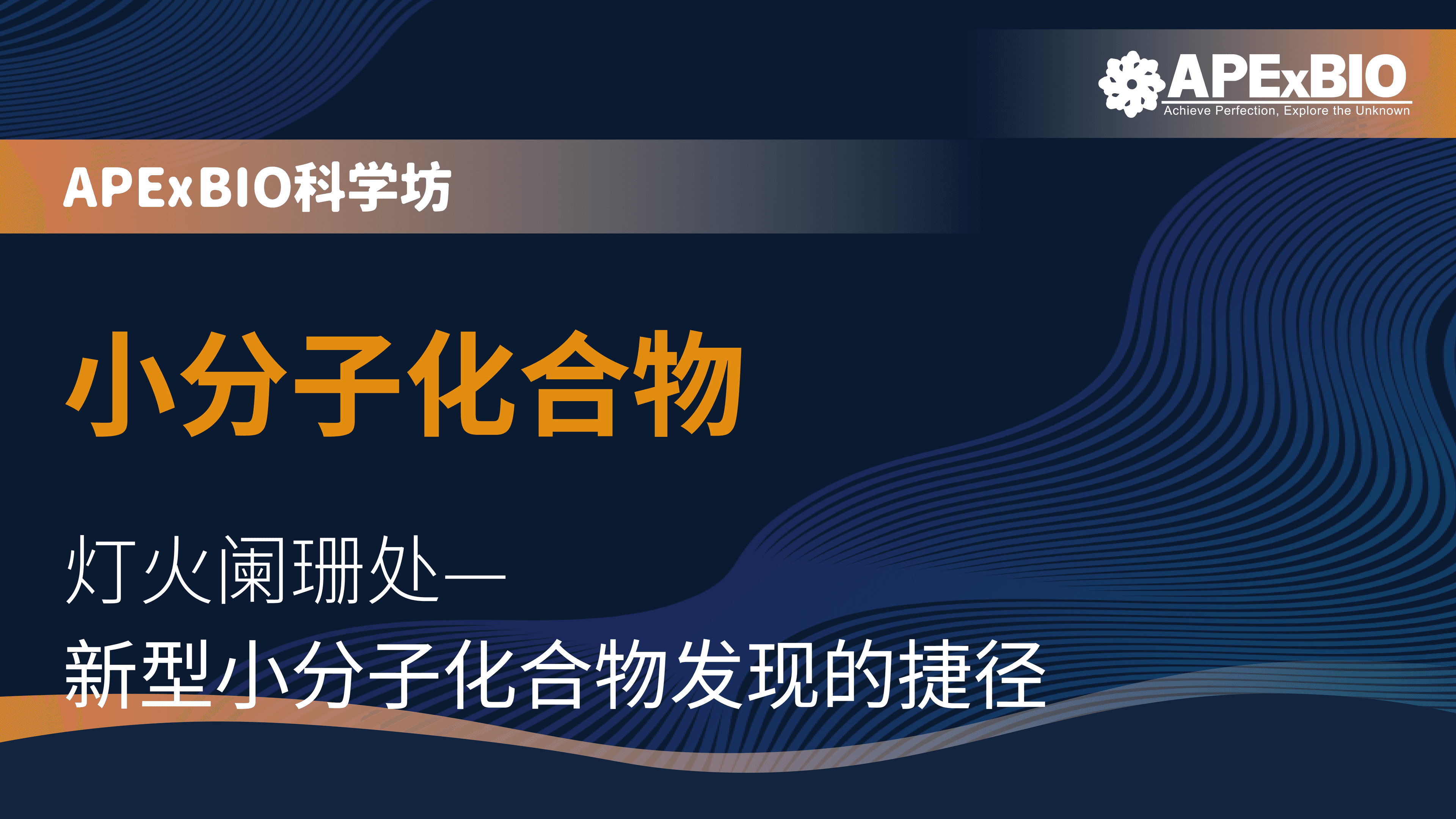 APExBIO
Achieve Perfection, Explore the Unknown

APExBIO科学坊

小分子化合物

灯火阑珊处—
新型小分子化合物发现的捷径